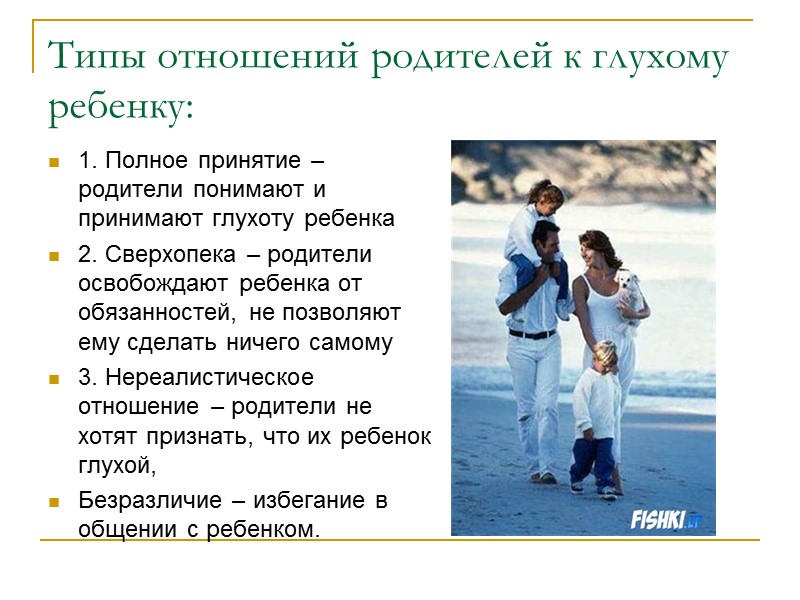 Типы отношений родителей к глухому ребенку:

1. Полное принятие – родители понимают и принимают глухоту ребенка

2. Сверхопека – родители освобождают ребенка от обязанностей, не позволяют ему сделать ничего самому

3. Нереалистическое отношение – родители не хотят признать, что их ребенок глухой,

Безразличие – избегание в общении с ребенком.

FISHKI.LT